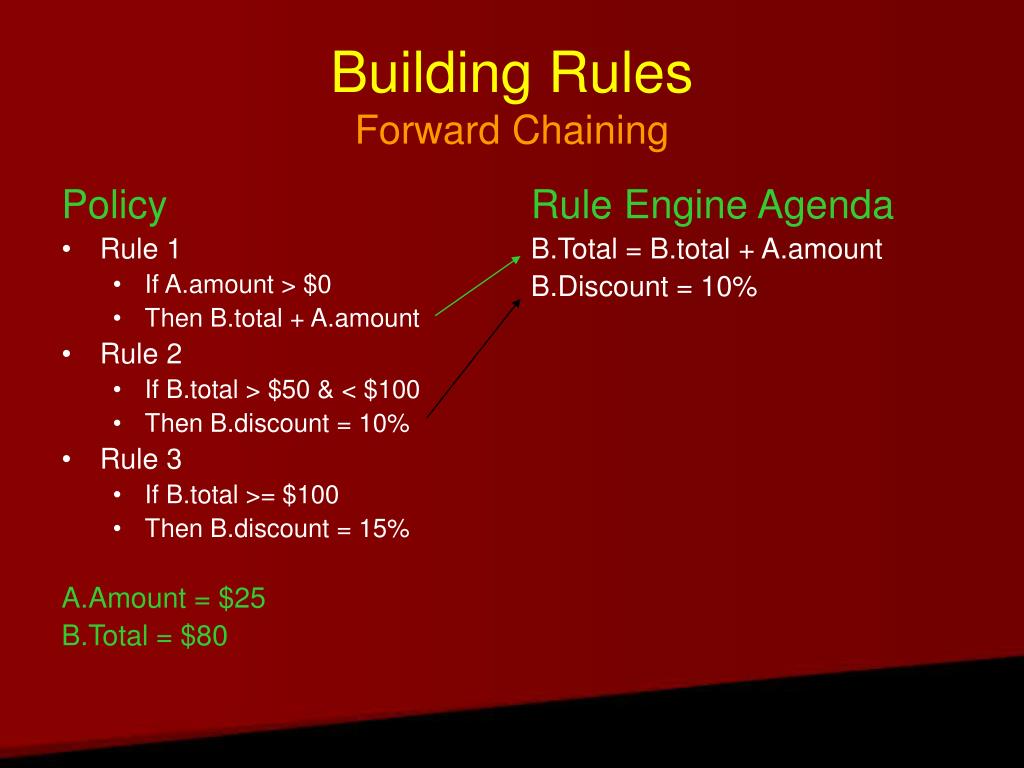 Building Rules
Forward Chaining

Policy
• Rule 1
  • If A.amount > \$0
  • Then B.total + A.amount
• Rule 2
  • If B.total > \$50 & < \$100
  • Then B.discount = 10%
• Rule 3
  • If B.total >= \$100
  • Then B.discount = 15%

A.Amount = \$25
B.Total = \$80

Rule Engine Agenda
B.Total = B.total + A.amount
B.Discount = 10%